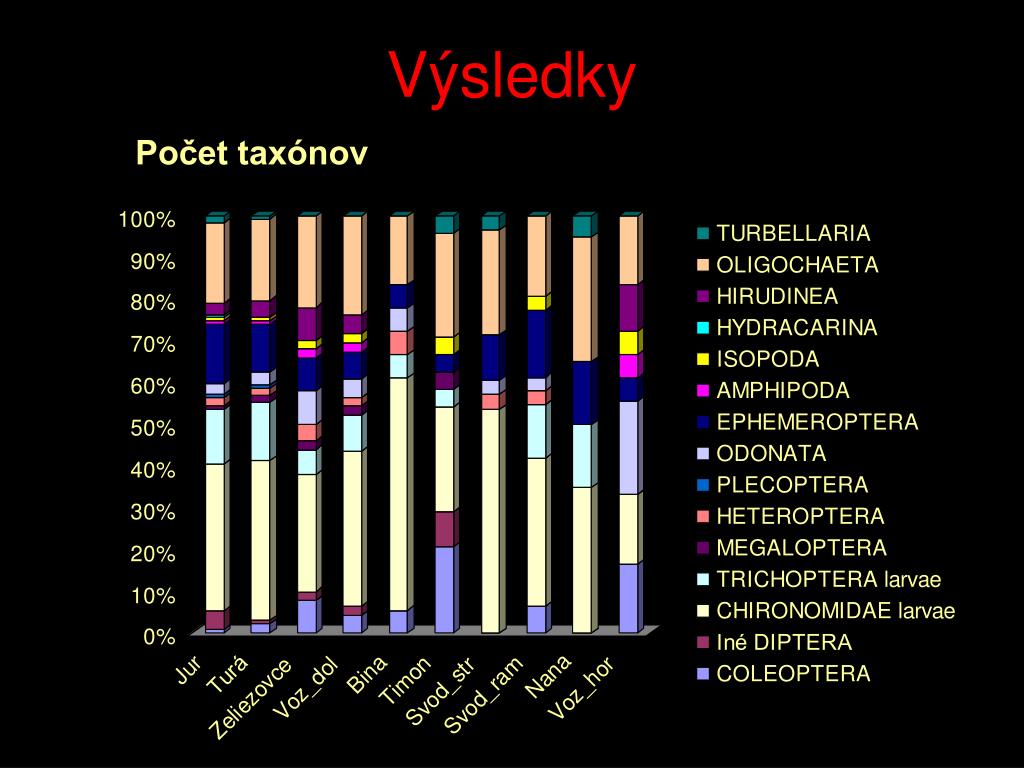 Výsledky

Počet taxónov

100%
90%
80%
70%
60%
50%
40%
30%
20%
10%
0%

Jur
Turá
Zeliezovce
Voz_dol
Bina
Timon
Svod_str
Svod_ram
Nana
Voz_hor

TURBELLARIA
OLIGOCHAETA
HIRUDINEA
HYDRACARINA
ISOPODA
AMPHIPODA
EPHEMEROPTERA
ODONATA
PLECOPTERA
HETEROPTERA
MEGALOPTERA
TRICHOPTERA larvae
CHIRONOMIDAE larvae
Iné DIPTERA
COLEOPTERA